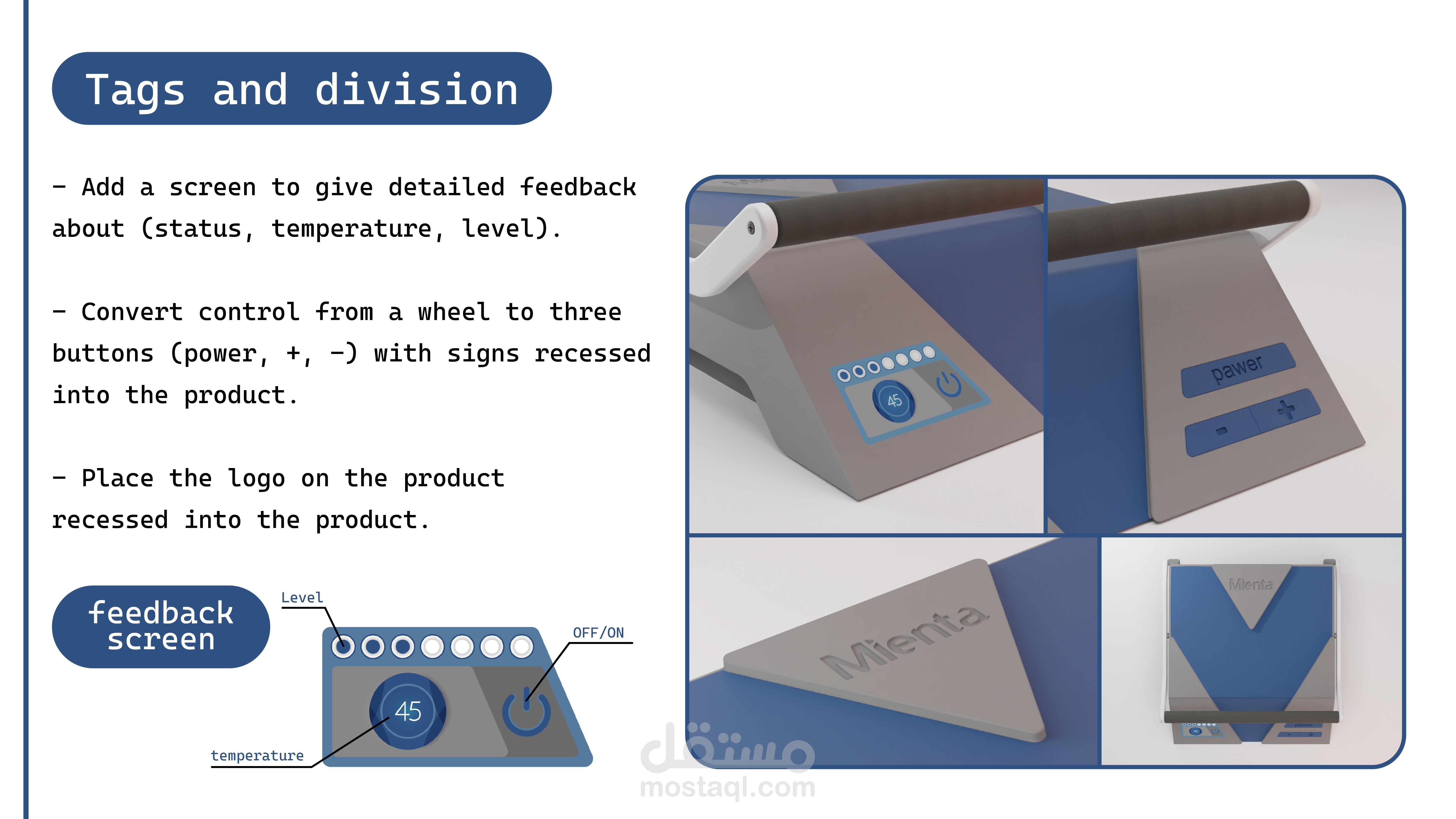 Tags and division

- Add a screen to give detailed feedback about (status, temperature, level).

- Convert control from a wheel to three buttons (power, +, -) with signs recessed into the product.

- Place the logo on the product recessed into the product.

feedback screen

Level

OFF/ON

45

temperature

45

pawer

-

+

Mienta

Mienta

مستقل
mostaql.com